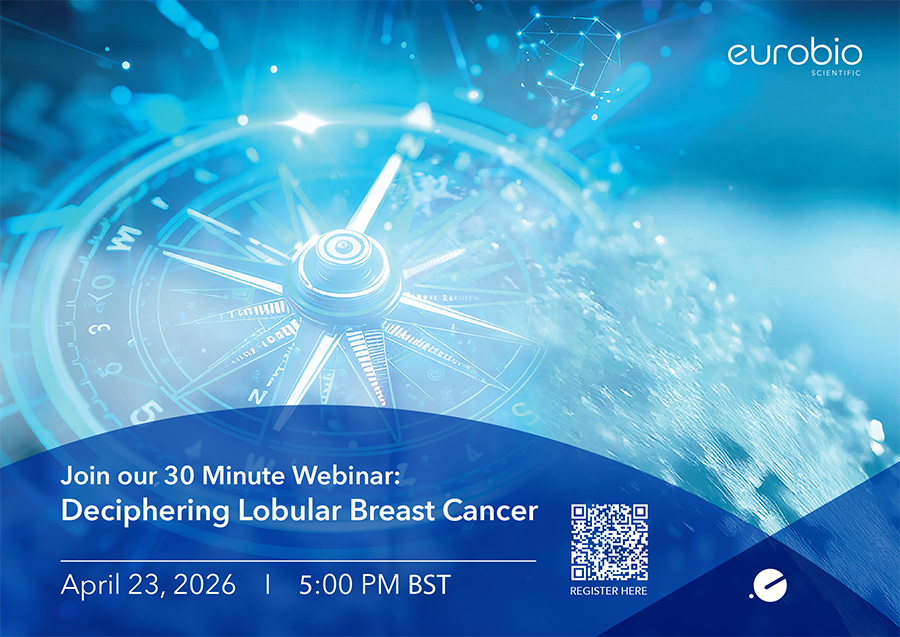 eurobio
SCIENTIFIC

Join our 30 Minute Webinar:
Deciphering Lobular Breast Cancer

April 23, 2026 | 5:00 PM BST

REGISTER HERE